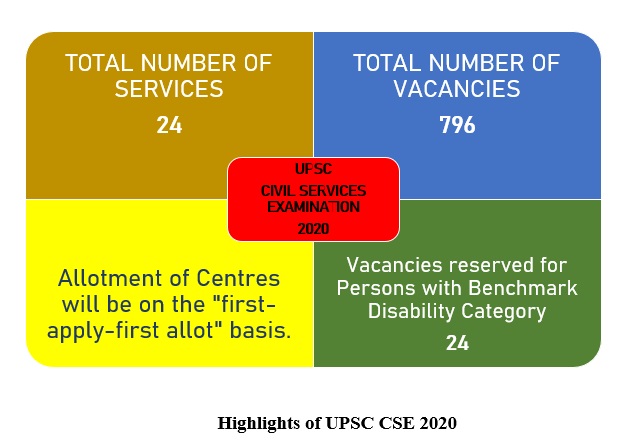 TOTAL NUMBER OF SERVICES

24

TOTAL NUMBER OF VACANCIES

796

UPSC

CIVIL SERVICES EXAMINATION

2020

Allotment of Centres will be on the "first-apply-first allot" basis.

Vacancies reserved for Persons with Benchmark Disability Category

24

Highlights of UPSC CSE 2020